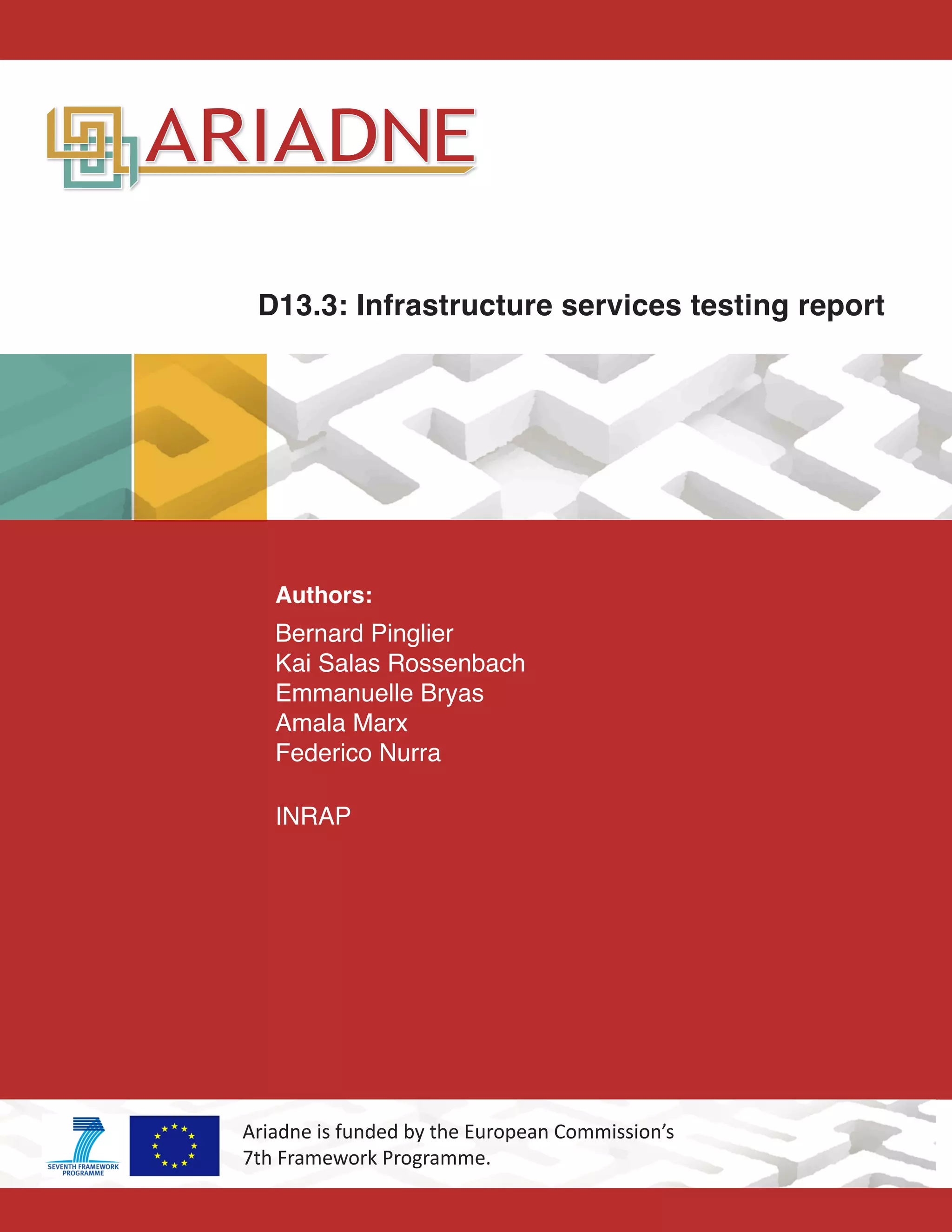 ARIADNE

D13.3: Infrastructure services testing report

Authors:

Bernard Pinglier
Kai Salas Rossenbach
Emmanuelle Bryas
Amala Marx
Federico Nurra

INRAP

SEVENTH FRAMEWORK PROGRAMME

Ariadne is funded by the European Commission's 7th Framework Programme.